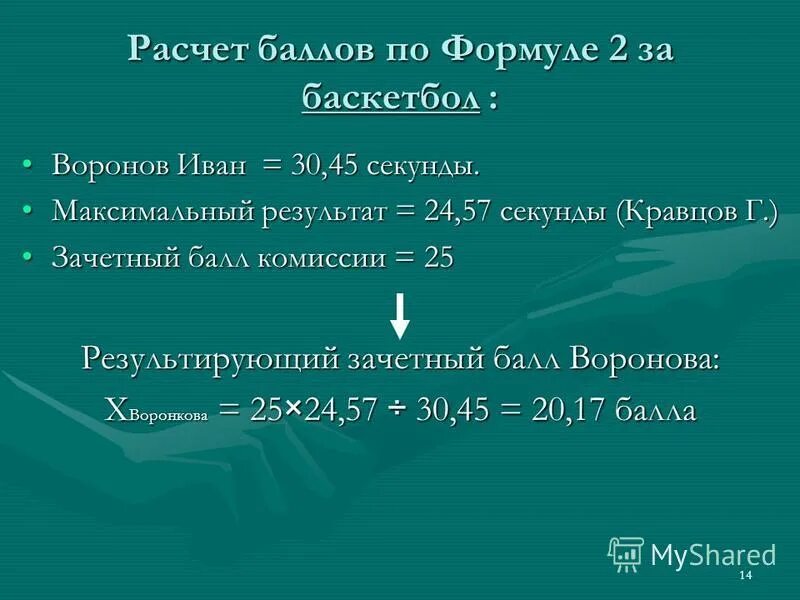 Расчет баллов по Формуле 2 за баскетбол :

• Воронов Иван = 30,45 секунды.
• Максимальный результат = 24,57 секунды (Кравцов Г.)
• Зачетный балл комиссии = 25

Результирующий зачетный балл Воронова:

$X_{Воронкова} = 25 \times 24,57 \div 30,45 = 20,17$ балла

MyShared

14